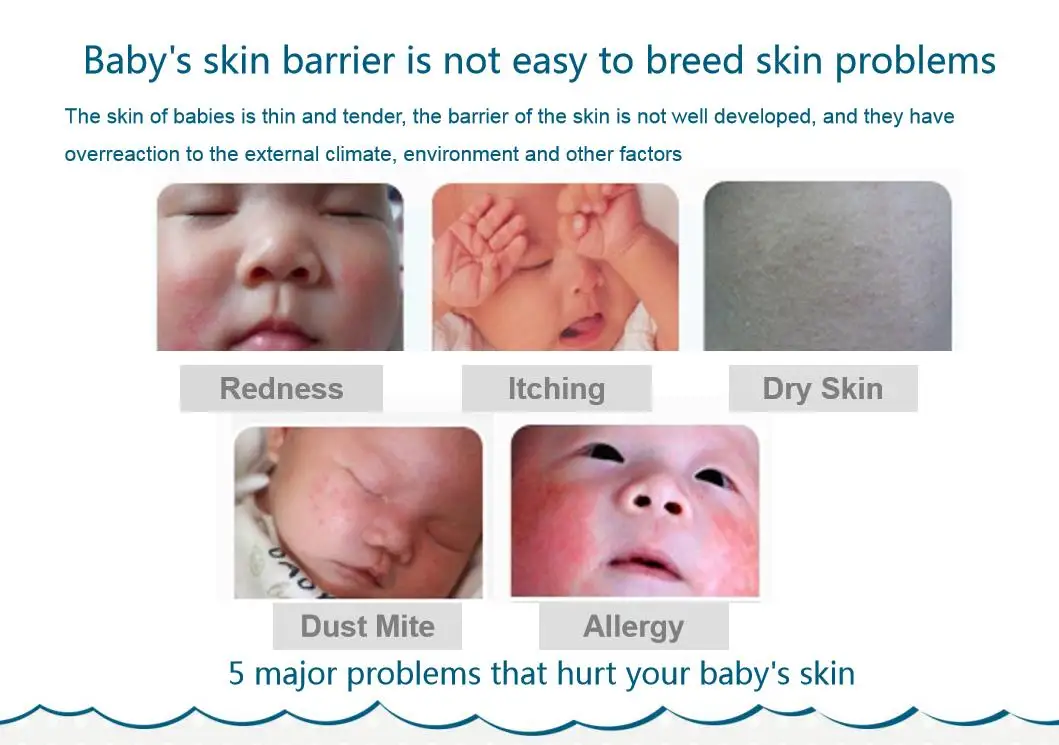 Baby's skin barrier is not easy to breed skin problems

The skin of babies is thin and tender, the barrier of the skin is not well developed, and they have overreaction to the external climate, environment and other factors

Redness

Itching

Dry Skin

Dust Mite

Allergy

5 major problems that hurt your baby's skin